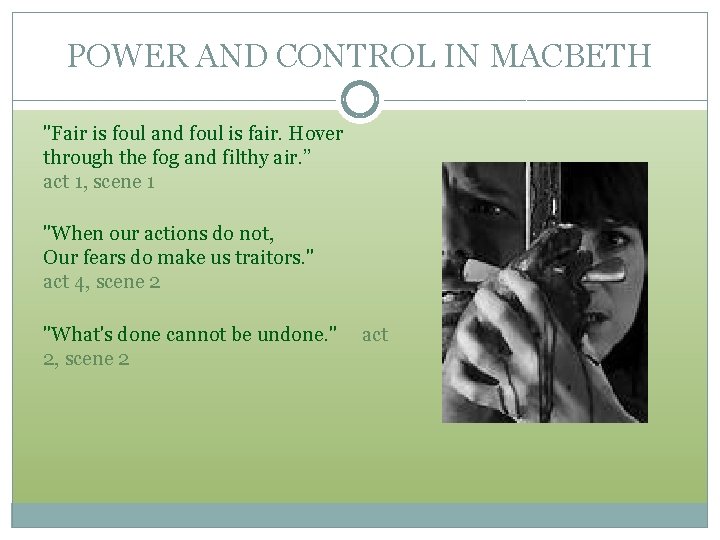 POWER AND CONTROL IN MACBETH

"Fair is foul and foul is fair. Hover through the fog and filthy air."
act 1, scene 1

"When our actions do not,
Our fears do make us traitors."
act 4, scene 2

"What's done cannot be undone." act 2, scene 2